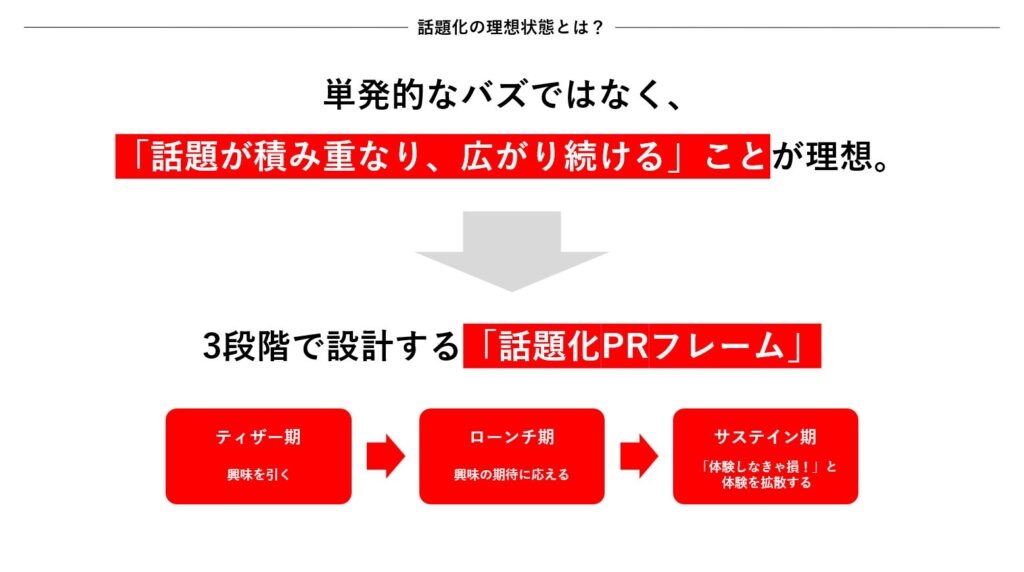 話題化の理想状態とは？

単発的なバズではなく、

「話題が積み重なり、広がり続ける」ことが理想。

3段階で設計する「話題化PRフレーム」

ティザー期

興味を引く

ローンチ期

興味の期待に応える

サステイン期

「体験しなきゃ損！」と体験を拡散する